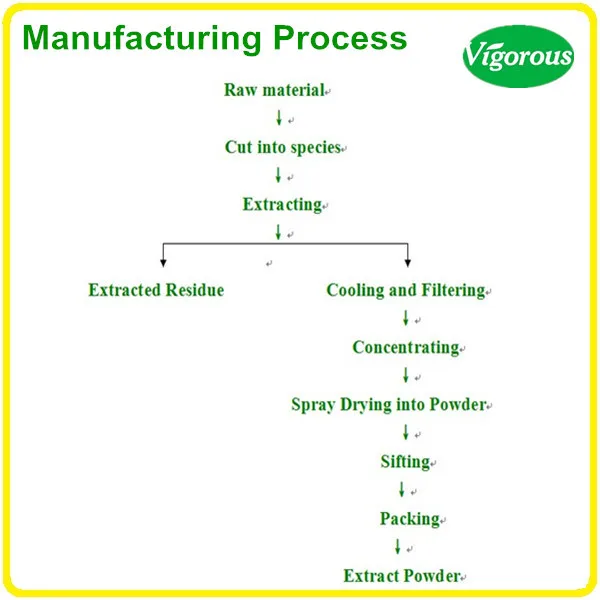 Manufacturing Process

Vigorous

Raw material

↓

Cut into species

↓

Extracting

↓

Extracted Residue

Cooling and Filtering

↓

Concentrating

↓

Spray Drying into Powder

↓

Sifting

↓

Packing

↓

Extract Powder